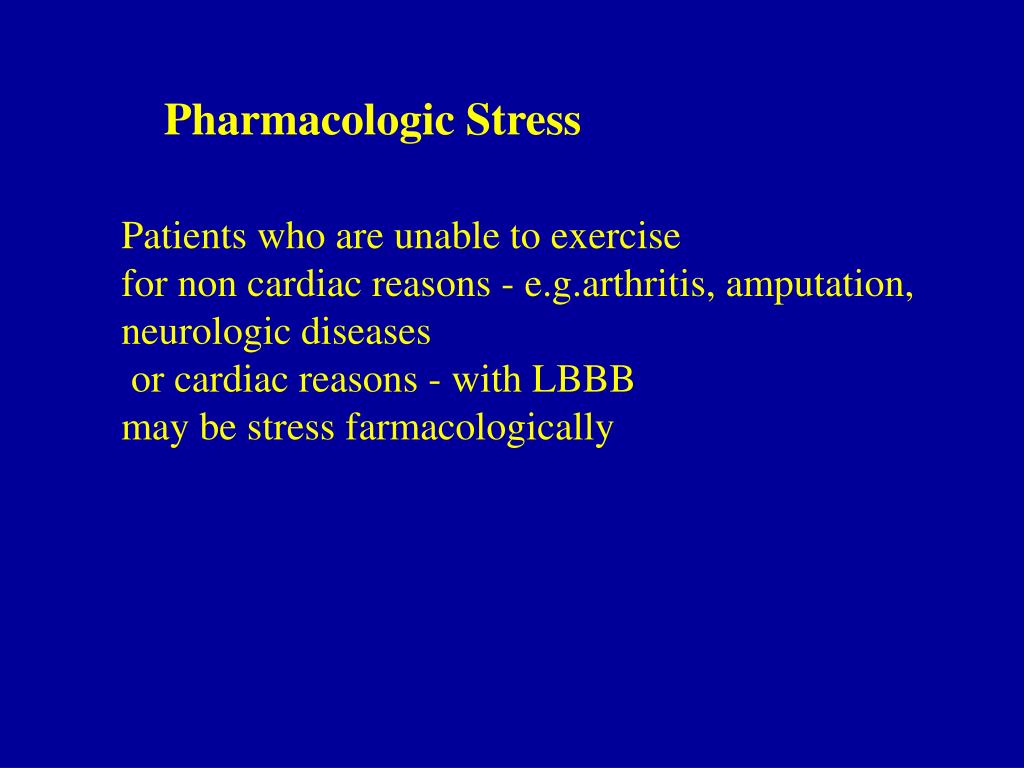 Pharmacologic Stress

Patients who are unable to exercise
for non cardiac reasons - e.g.arthritis, amputation, neurologic diseases
or cardiac reasons - with LBBB
may be stress farmacologically